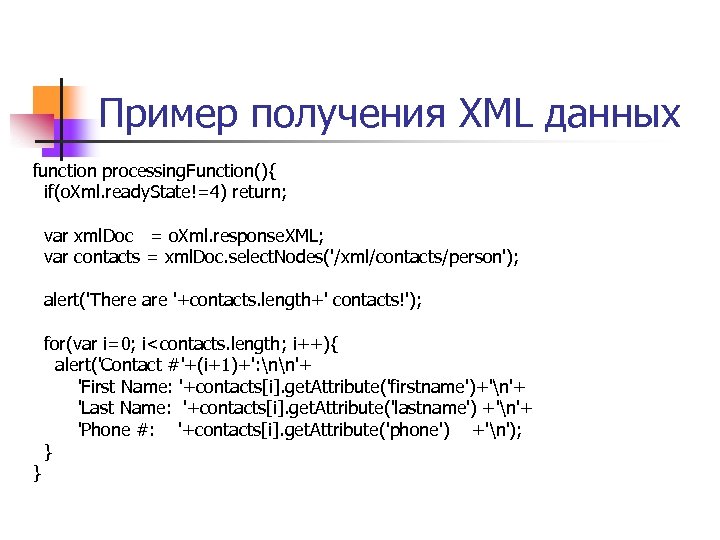 Пример получения XML данных

function processingFunction(){
if(oXml.readyState!=4) return;

var xmlDoc = oXml.responseXML;
var contacts = xmlDoc.selectNodes('/xml/contacts/person');

alert('There are '+contacts.length+' contacts!');

for(var i=0; i<contacts.length; i++){
alert('Contact #'+(i+1)+':\n\n'+
'First Name: '+contacts[i].getAttribute('firstname')+'\n'+
'Last Name: '+contacts[i].getAttribute('lastname') +'\n'+
'Phone #: '+contacts[i].getAttribute('phone') +'\n');
}
}